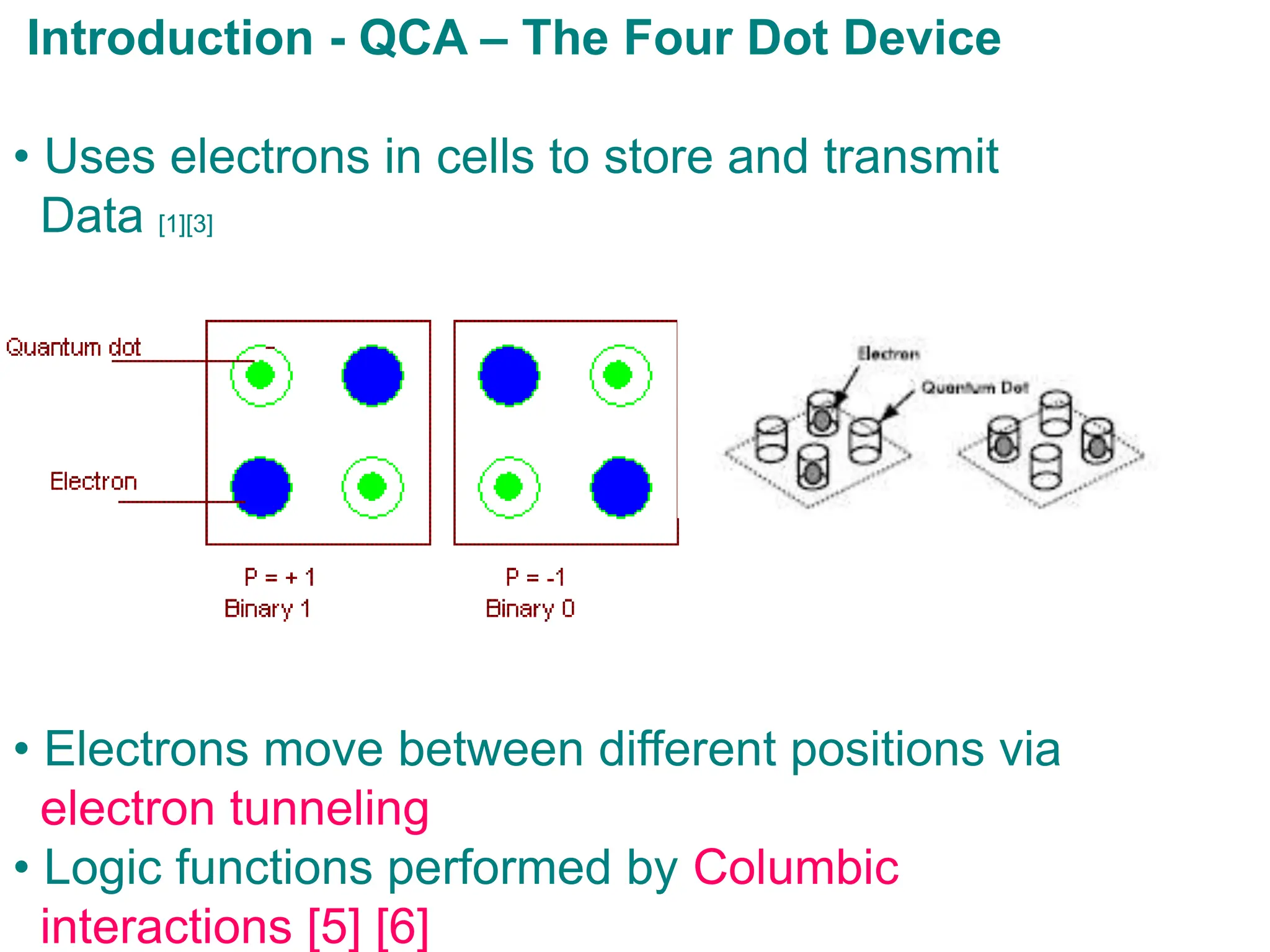 Introduction - QCA – The Four Dot Device

• Uses electrons in cells to store and transmit Data [1][3]

Quantum dot

Electron

P = + 1
Binary 1

P = -1
Binary 0

Electron

Quantum Dot

• Electrons move between different positions via electron tunneling

• Logic functions performed by Columbic interactions [5] [6]